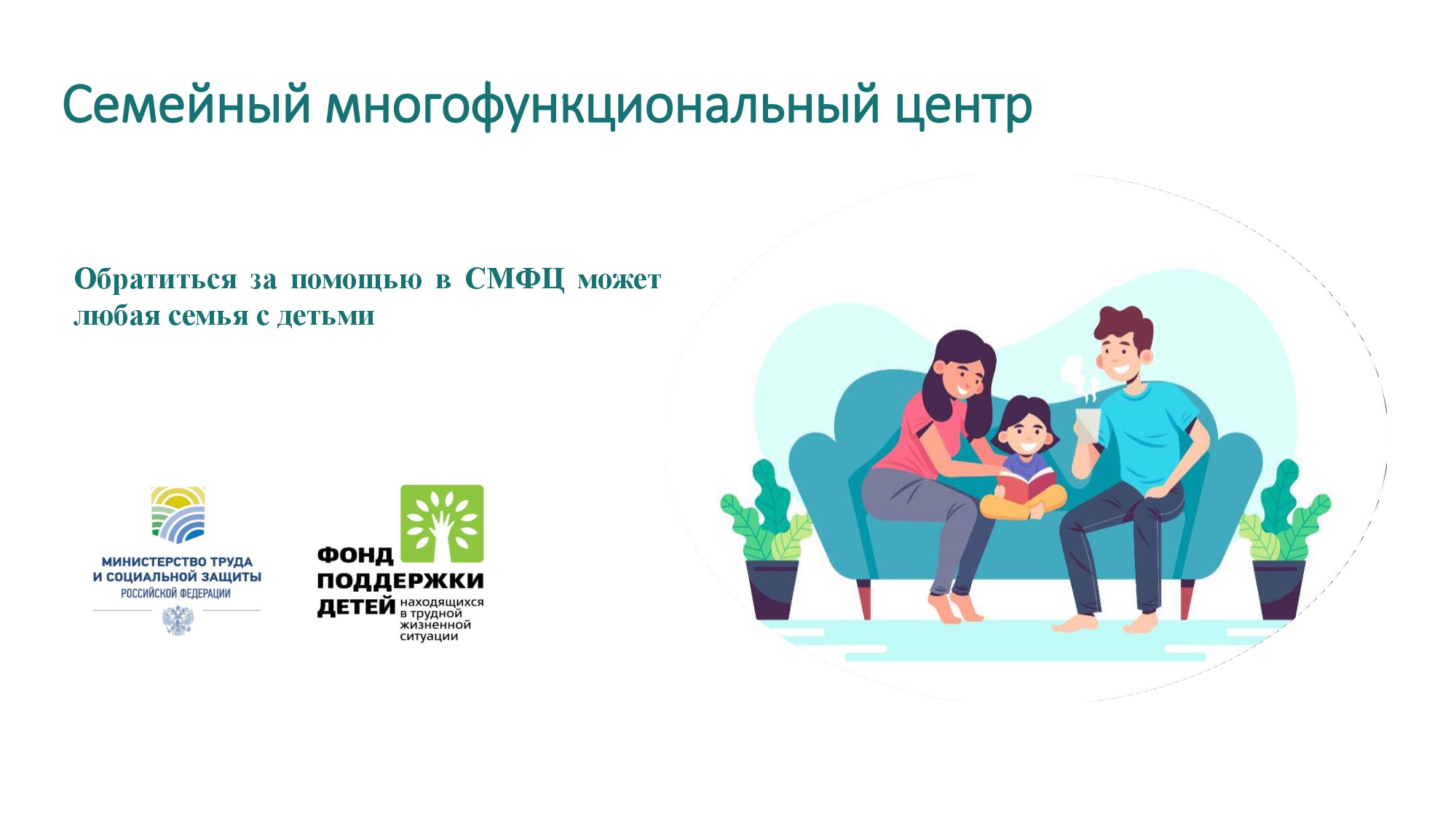 Семейный многофункциональный центр

Обратиться за помощью в СМФЦ может любая семья с детьми

МИНИСТЕРСТВО ТРУДА И СОЦИАЛЬНОЙ ЗАЩИТЫ РОССИЙСКОЙ ФЕДЕРАЦИИ

ФОНД ПОДДЕРЖКИ ДЕТЕЙ находящихся в трудной жизненной ситуации